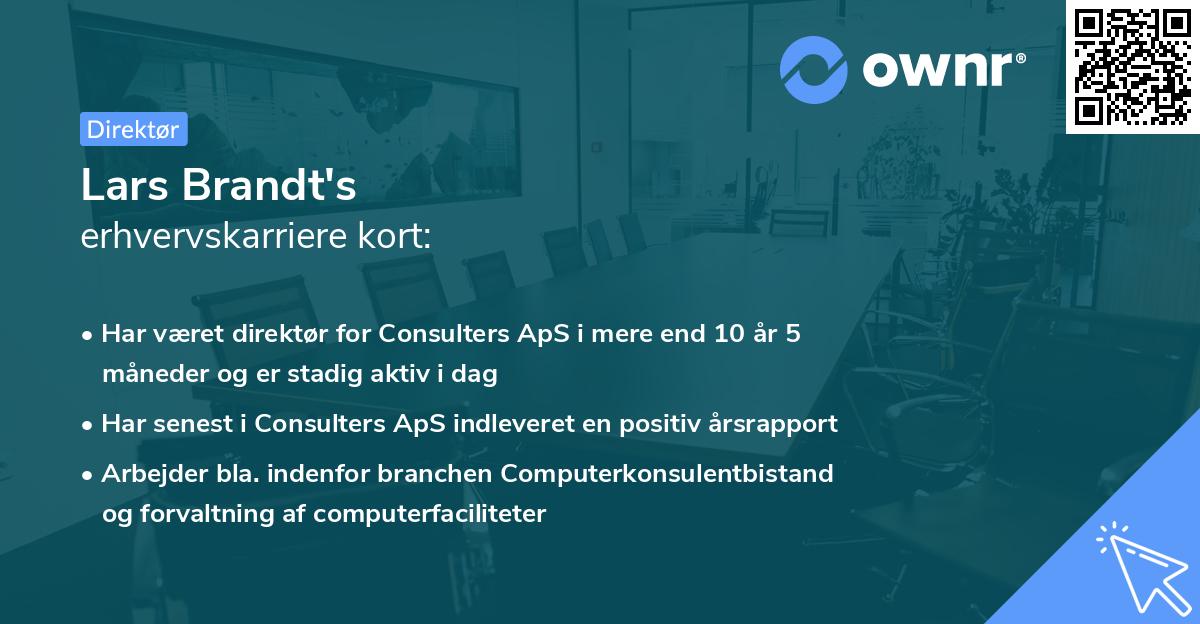 ownr®

Direktør

Lars Brandt's
erhvervskarriere kort:

• Har været direktør for Consulters ApS i mere end 10 år 5 måneder og er stadig aktiv i dag

• Har senest i Consulters ApS indleveret en positiv årsrapport

• Arbejder bla. indenfor branchen Computerkonsulentbistand og forvaltning af computerfaciliteter